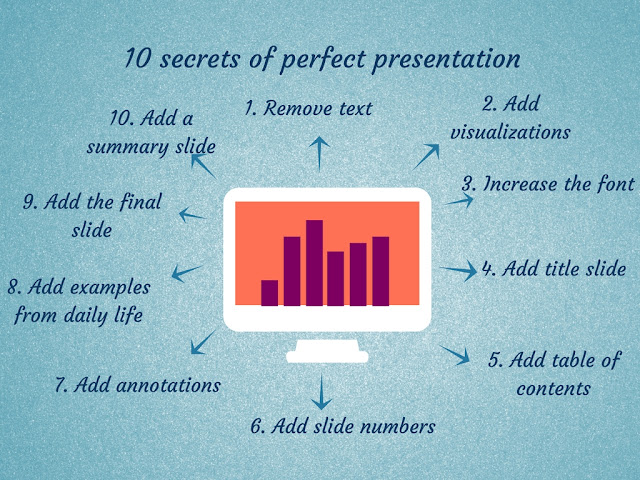 10 secrets of perfect presentation

1. Remove text

2. Add visualizations

3. Increase the font

4. Add title slide

5. Add table of contents

6. Add slide numbers

7. Add annotations

8. Add examples from daily life

9. Add the final slide

10. Add a summary slide